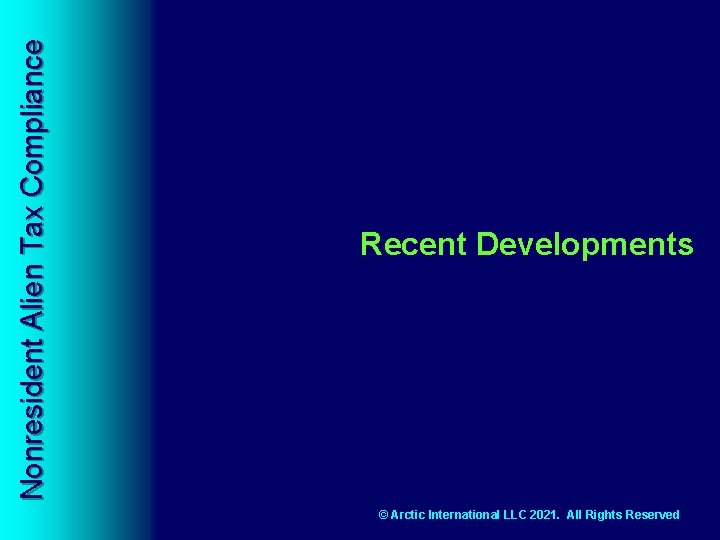 Nonresident Alien Tax Compliance

Recent Developments

© Arctic International LLC 2021. All Rights Reserved